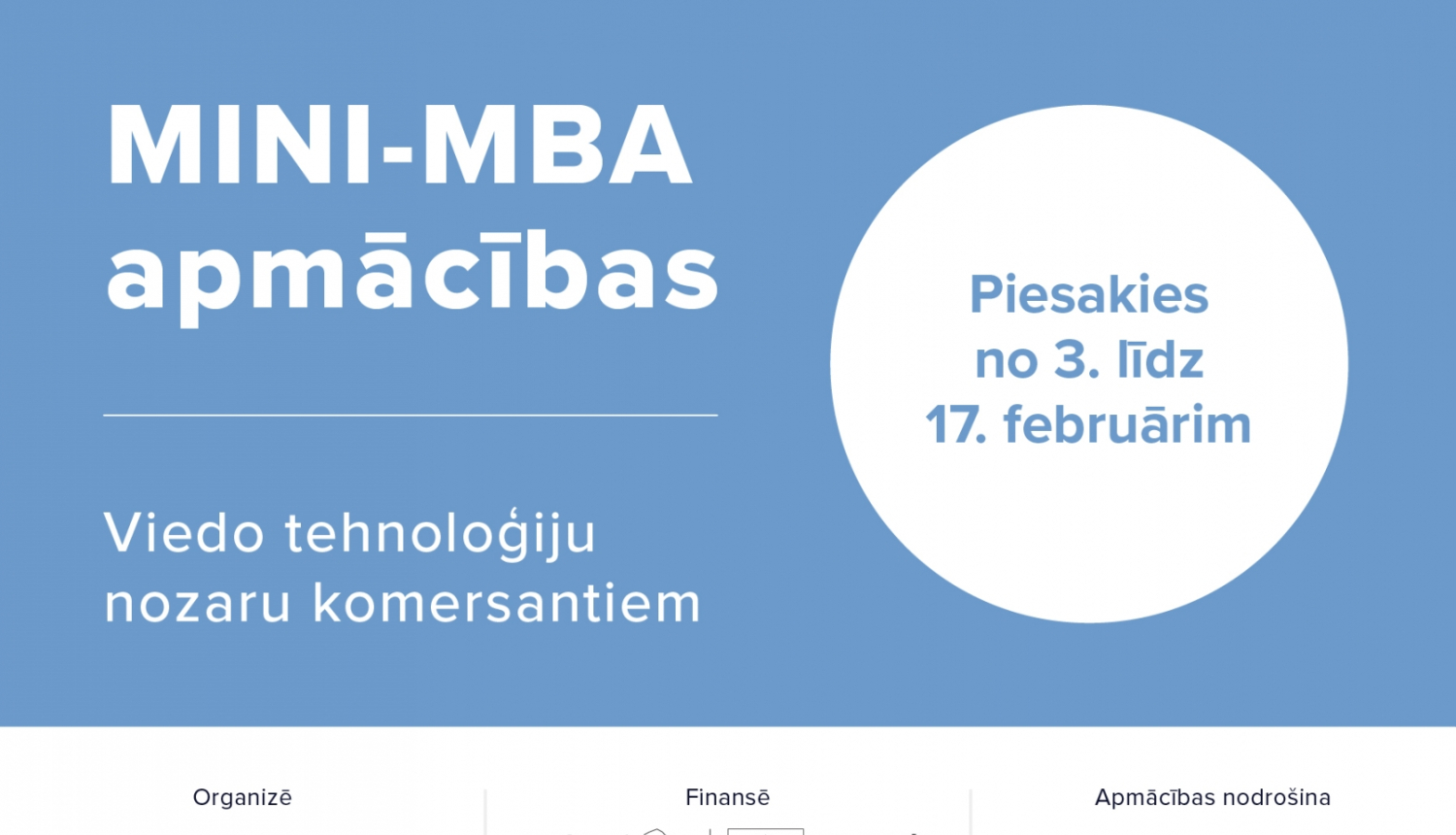 MINI-MBA apmācības

Viedo tehnoloģiju nozaru komersantiem

Piesakies no 3. līdz 17. februārim

Organizē

Finansē

Apmācības nodrošina